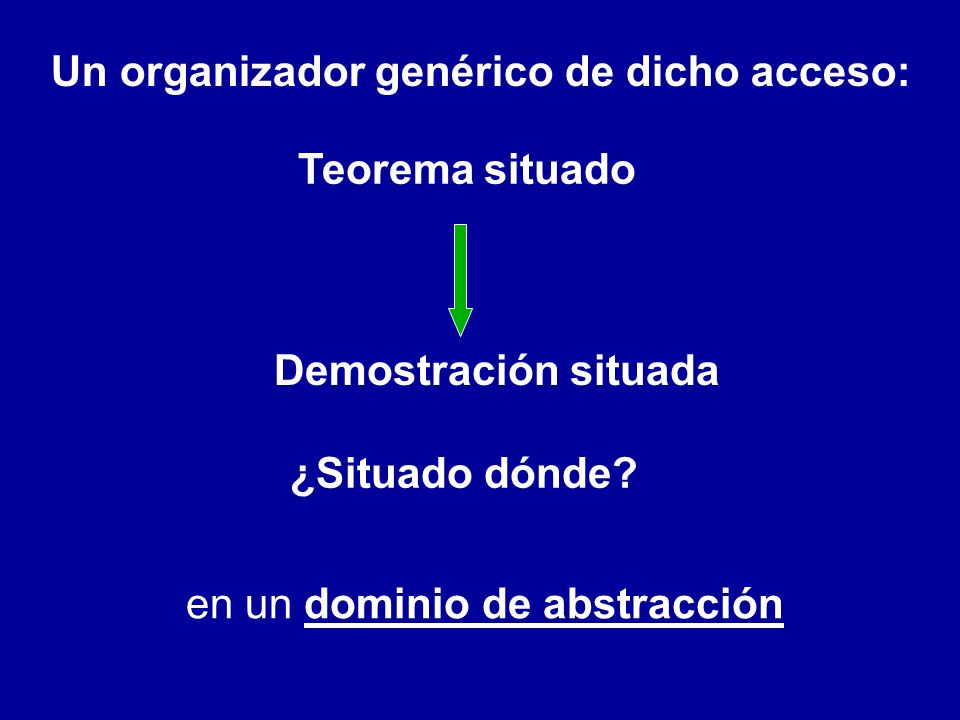 Un organizador genérico de dicho acceso:

Teorema situado

Demostración situada

¿Situado dónde?

en un dominio de abstracción